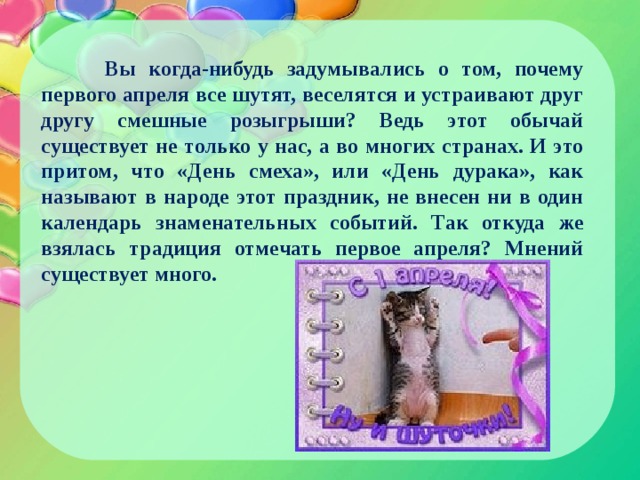 Вы когда-нибудь задумывались о том, почему первого апреля все шутят, веселятся и устраивают друг другу смешные розыгрыши? Ведь этот обычай существует не только у нас, а во многих странах. И это притом, что «День смеха», или «День дурака», как называют в народе этот праздник, не внесен ни в один календарь знаменательных событий. Так откуда же взялась традиция отмечать первое апреля? Мнений существует много.

С 1 апреля!

Ну и шуточки!